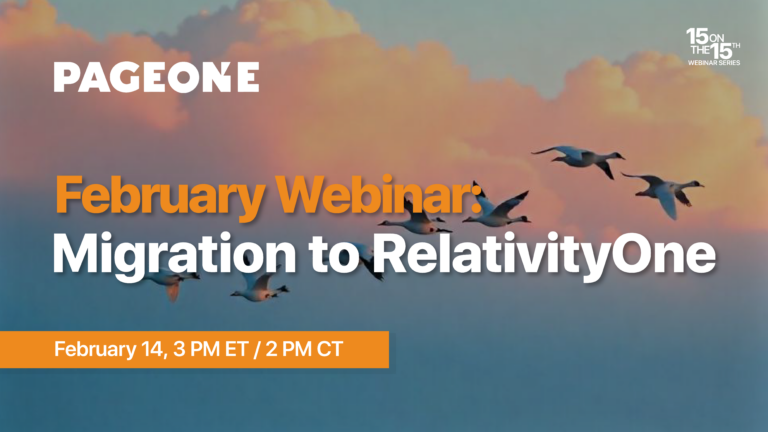 PAGEONE

15 ON THE 15TH WEBINAR SERIES

February Webinar:
Migration to RelativityOne

February 14, 3 PM ET / 2 PM CT